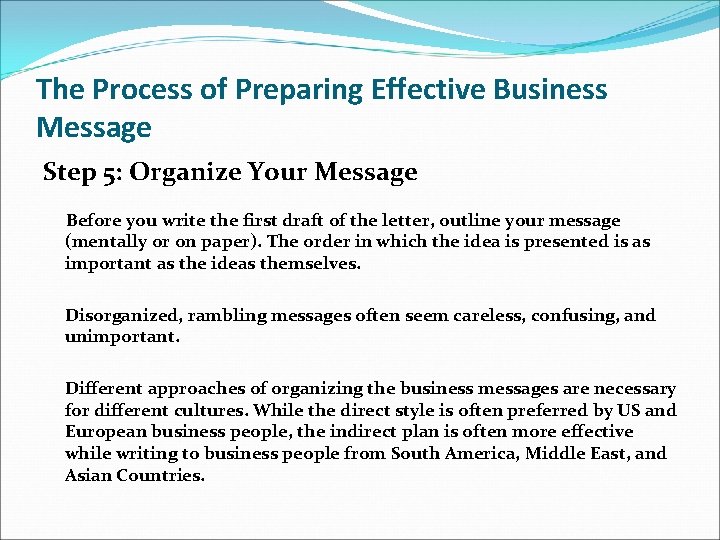 The Process of Preparing Effective Business Message

Step 5: Organize Your Message

Before you write the first draft of the letter, outline your message (mentally or on paper). The order in which the idea is presented is as important as the ideas themselves.

Disorganized, rambling messages often seem careless, confusing, and unimportant.

Different approaches of organizing the business messages are necessary for different cultures. While the direct style is often preferred by US and European business people, the indirect plan is often more effective while writing to business people from South America, Middle East, and Asian Countries.